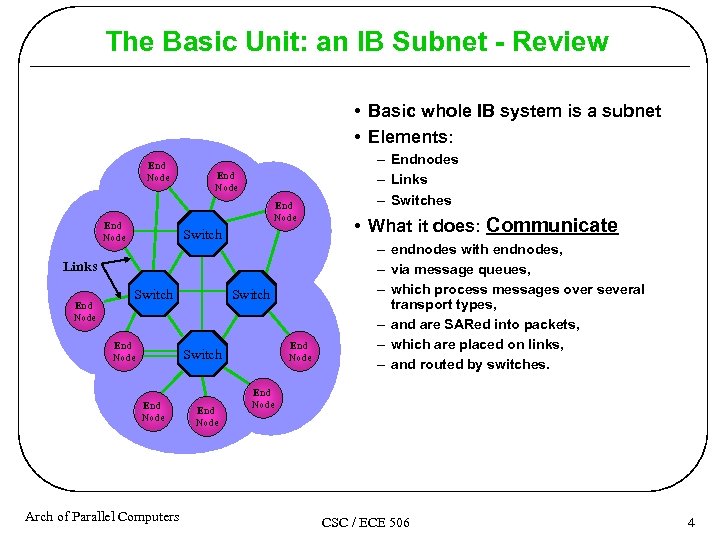 The Basic Unit: an IB Subnet - Review

End Node
End Node
End Node
End Node
Switch
Links
Switch
Switch
End Node
End Node
Switch
End Node
End Node
End Node
End Node

• Basic whole IB system is a subnet
• Elements:
– Endnodes
– Links
– Switches
• What it does: Communicate
– endnodes with endnodes,
– via message queues,
– which process messages over several transport types,
– and are SARed into packets,
– which are placed on links,
– and routed by switches.

Arch of Parallel Computers
CSC / ECE 506
4